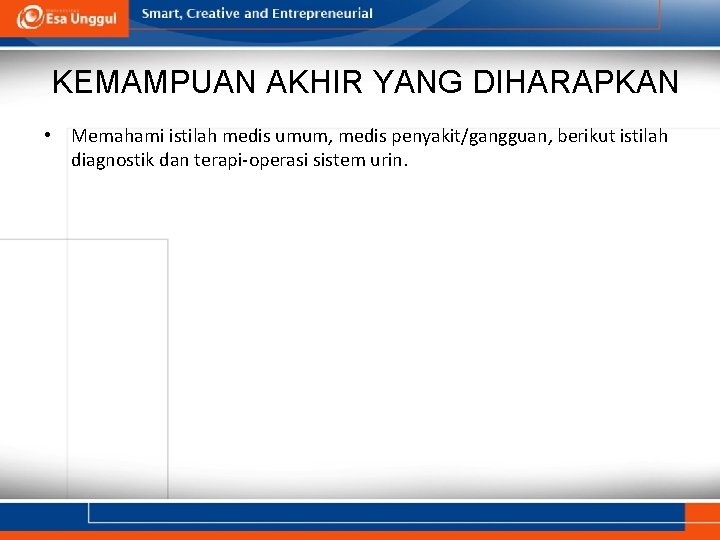 Esa Unggul

Smart, Creative and Entrepreneurial

KEMAMPUAN AKHIR YANG DIHARAPKAN

• Memahami istilah medis umum, medis penyakit/gangguan, berikut istilah diagnostik dan terapi-operasi sistem urin.